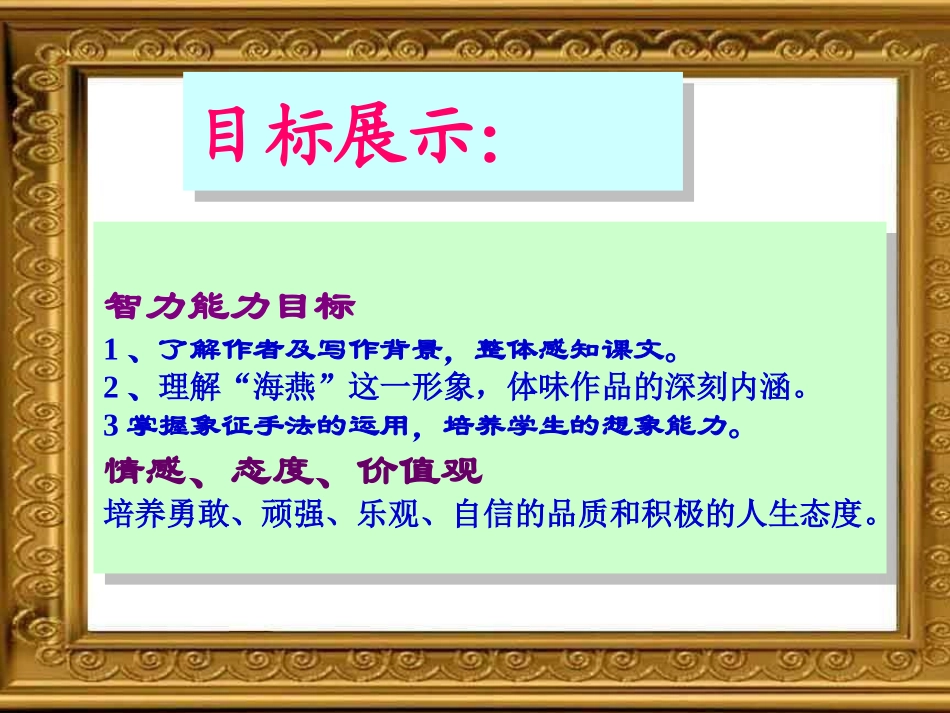 目标展示:

智力能力目标
1 、了解作者及写作背景，整体感知课文。
2 、理解“海燕”这一形象，体味作品的深刻内涵。
3 掌握象征手法的运用，培养学生的想象能力。
情感、态度、价值观
培养勇敢、顽强、乐观、自信的品质和积极的人生态度。